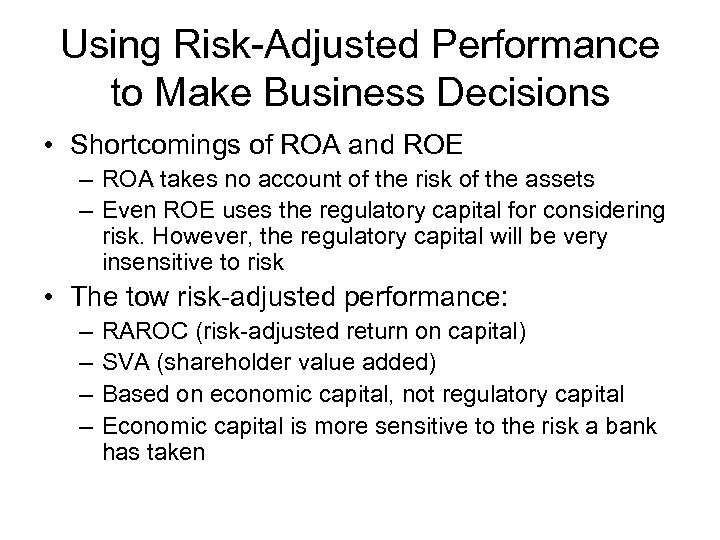 Using Risk-Adjusted Performance to Make Business Decisions

• Shortcomings of ROA and ROE
– ROA takes no account of the risk of the assets
– Even ROE uses the regulatory capital for considering risk. However, the regulatory capital will be very insensitive to risk

• The tow risk-adjusted performance:
– RAROC (risk-adjusted return on capital)
– SVA (shareholder value added)
– Based on economic capital, not regulatory capital
– Economic capital is more sensitive to the risk a bank has taken